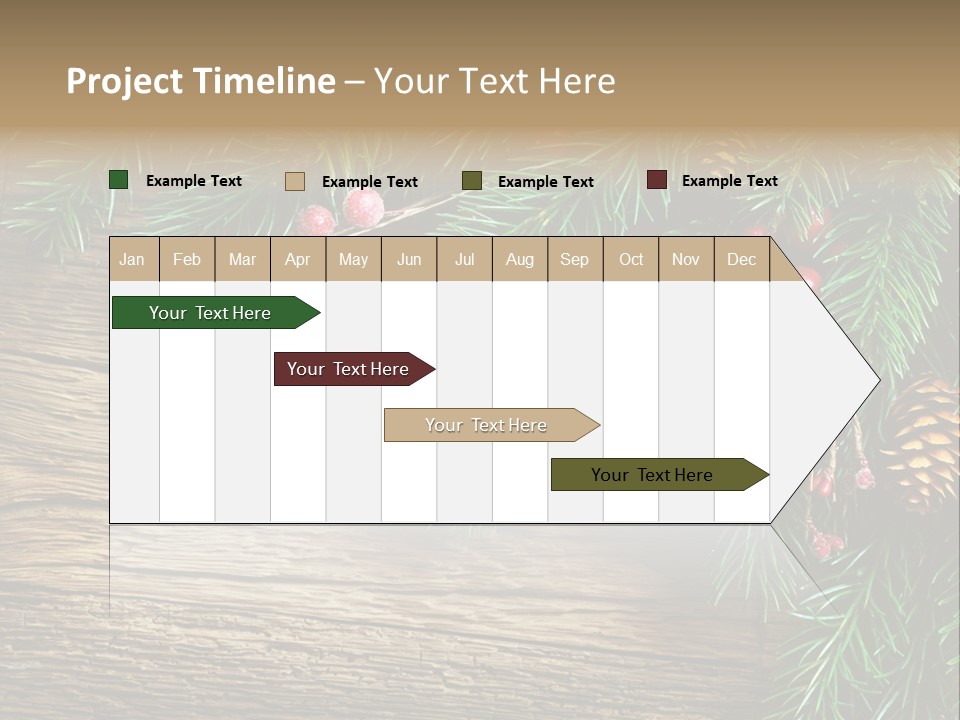 Project Timeline – Your Text Here

Example Text Example Text Example Text Example Text

| Jan | Feb | Mar | Apr | May | Jun | Jul | Aug | Sep | Oct | Nov | Dec |
|---|---|---|---|---|---|---|---|---|---|---|---|

Your Text Here

Your Text Here

Your Text Here

Your Text Here